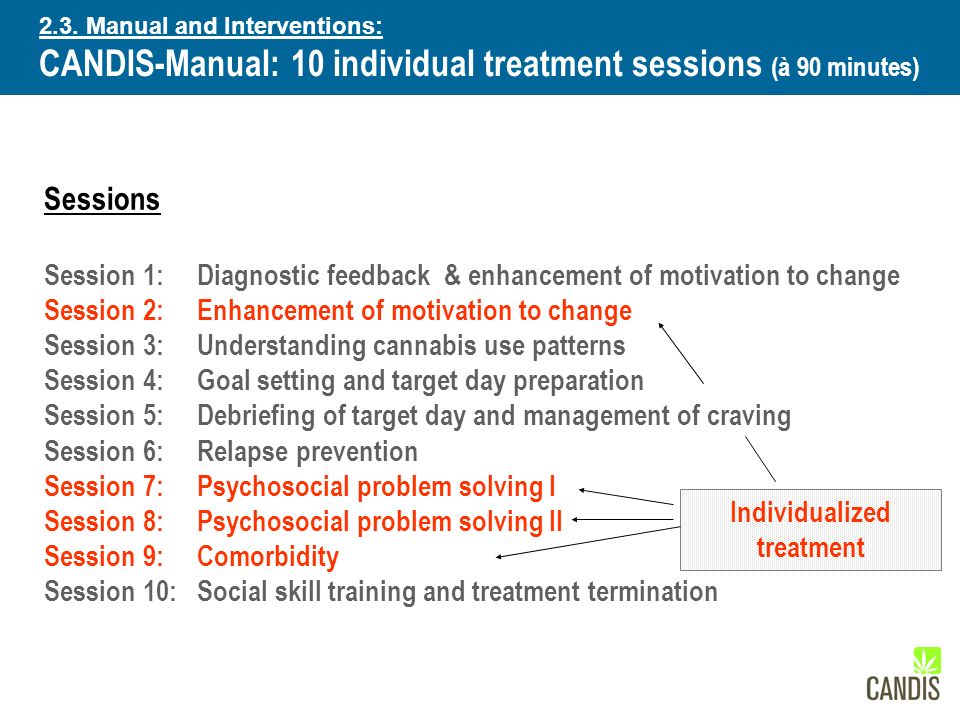 2.3. Manual and Interventions:
CANDIS-Manual: 10 individual treatment sessions (à 90 minutes)

Sessions

Session 1: Diagnostic feedback & enhancement of motivation to change
Session 2: Enhancement of motivation to change
Session 3: Understanding cannabis use patterns
Session 4: Goal setting and target day preparation
Session 5: Debriefing of target day and management of craving
Session 6: Relapse prevention
Session 7: Psychosocial problem solving I
Session 8: Psychosocial problem solving II
Session 9: Comorbidity
Session 10: Social skill training and treatment termination

Individualized treatment

CANDIS